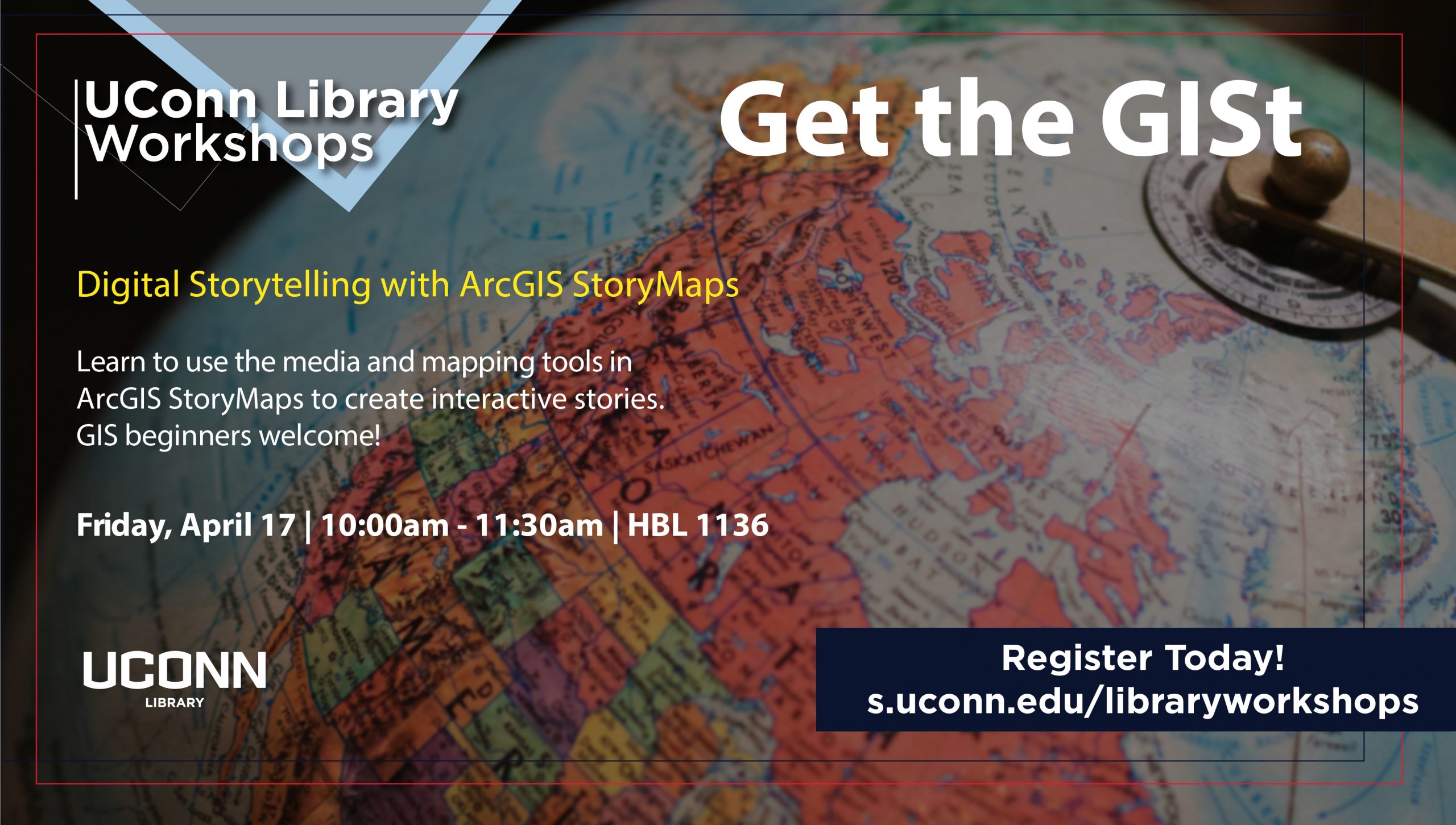 UConn Library Workshops

Get the GISt

Digital Storytelling with ArcGIS StoryMaps

Learn to use the media and mapping tools in ArcGIS StoryMaps to create interactive stories. GIS beginners welcome!

Friday, April 17 | 10:00am - 11:30am | HBL 1136

UCONN
LIBRARY

Register Today!
s.uconn.edu/libraryworkshops